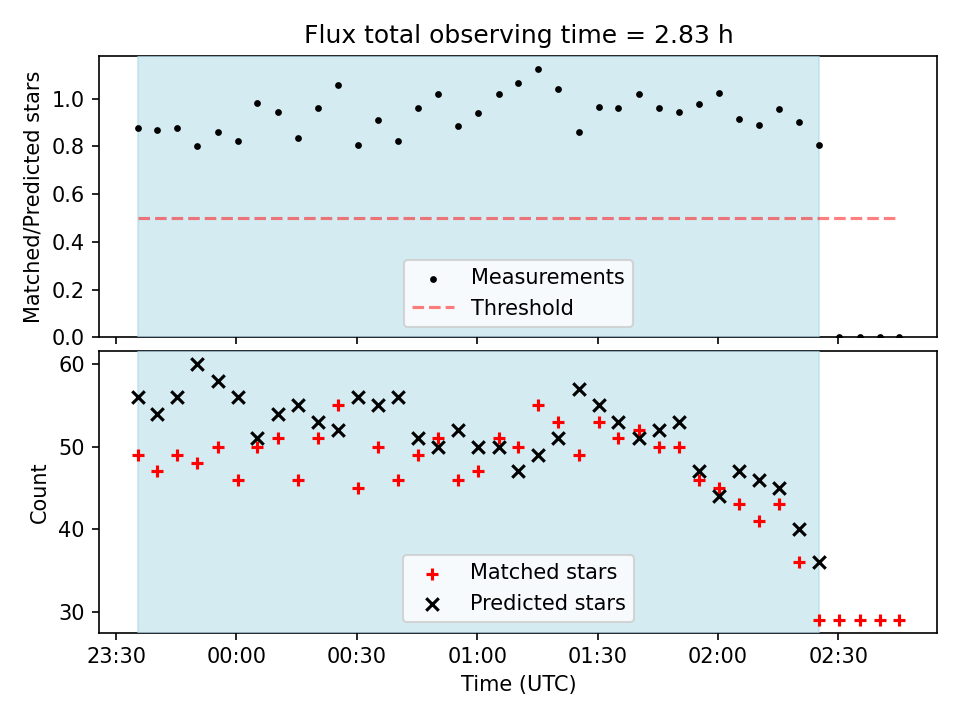 Flux total observing time = 2.83 h

Matched/Predicted stars

1.0
0.8
0.6
0.4
0.2
0.0

Measurements
Threshold

Count

60
50
40
30

Matched stars
Predicted stars

23:30 00:00 00:30 01:00 01:30 02:00 02:30

Time (UTC)